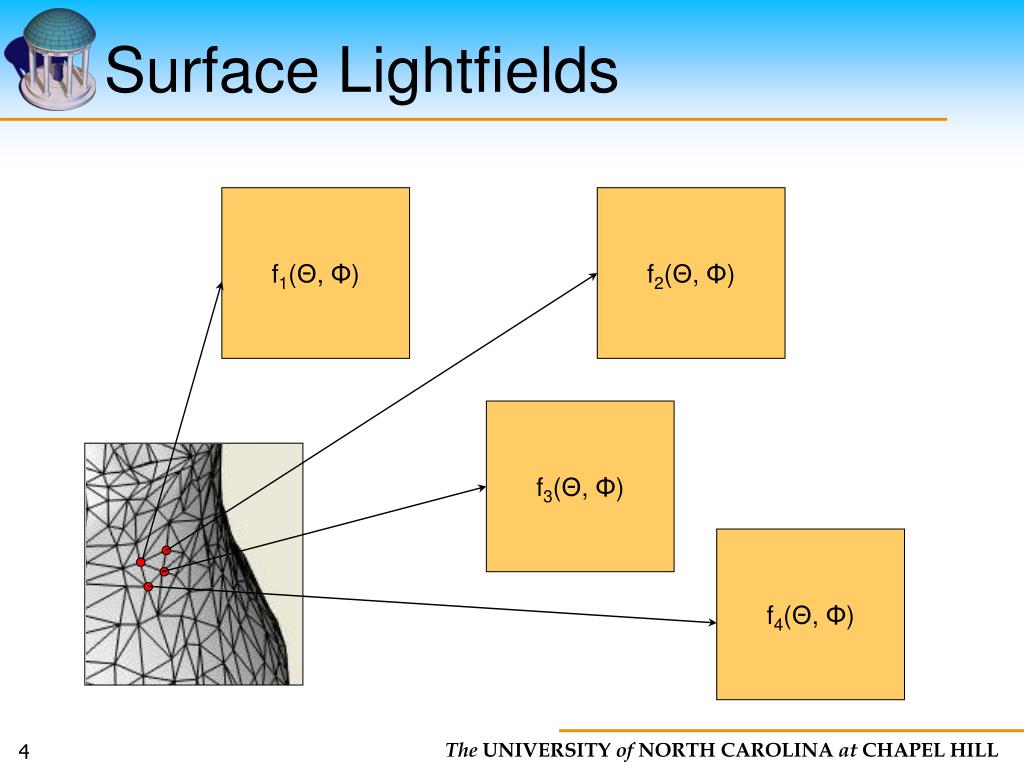 Surface Lightfields

$f_1(\Theta, \Phi)$

$f_2(\Theta, \Phi)$

$f_3(\Theta, \Phi)$

$f_4(\Theta, \Phi)$

4

The UNIVERSITY of NORTH CAROLINA at CHAPEL HILL